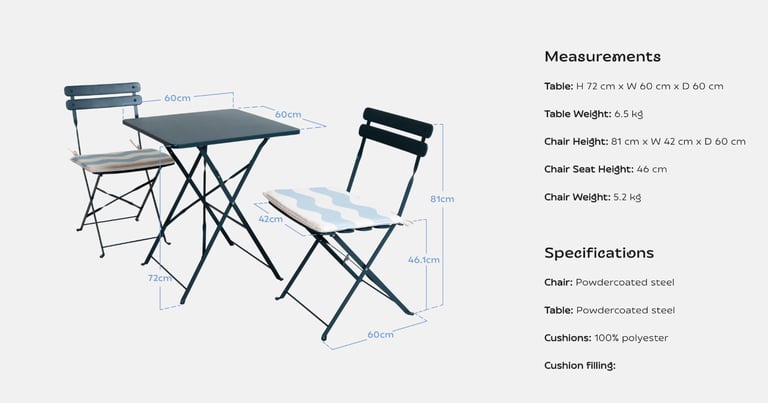 60cm

60cm

81cm

42cm

46.1cm

72cm

60cm

Measurements

Table: H 72 cm x W 60 cm x D 60 cm

Table Weight: 6.5 kg

Chair Height: 81 cm x W 42 cm x D 60 cm

Chair Seat Height: 46 cm

Chair Weight: 5.2 kg

Specifications

Chair: Powdercoated steel

Table: Powdercoated steel

Cushions: 100% polyester

Cushion filling: